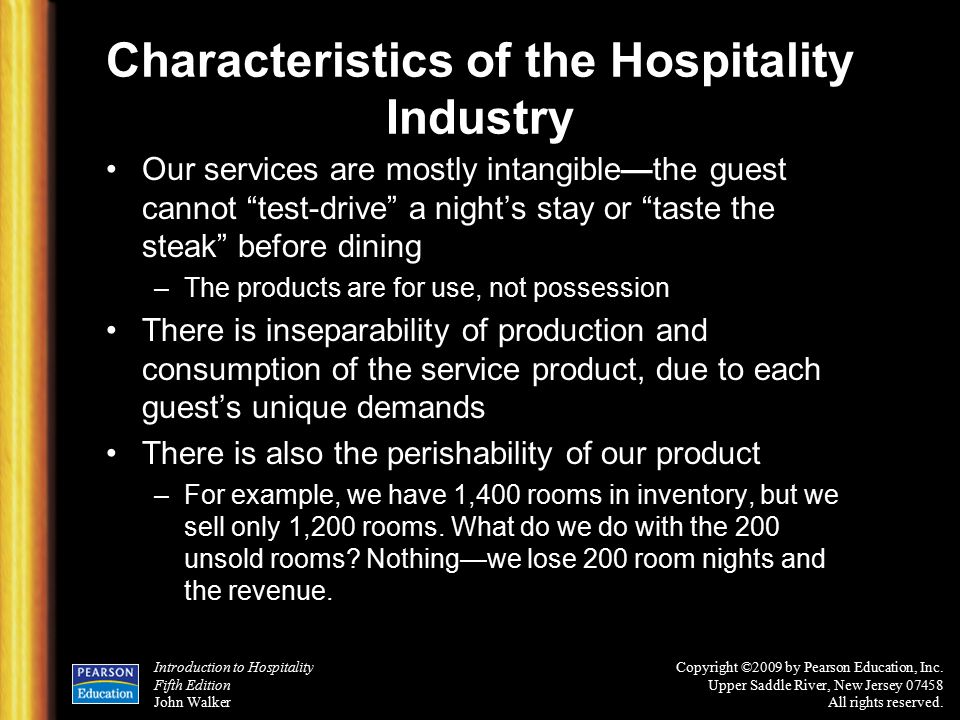 Characteristics of the Hospitality Industry

• Our services are mostly intangible—the guest cannot “test-drive” a night’s stay or “taste the steak” before dining

– The products are for use, not possession

• There is inseparability of production and consumption of the service product, due to each guest’s unique demands

• There is also the perishability of our product

– For example, we have 1,400 rooms in inventory, but we sell only 1,200 rooms. What do we do with the 200 unsold rooms? Nothing—we lose 200 room nights and the revenue.

PEARSON Education

Introduction to Hospitality
Fifth Edition
John Walker

Copyright ©2009 by Pearson Education, Inc.
Upper Saddle River, New Jersey 07458
All rights reserved.